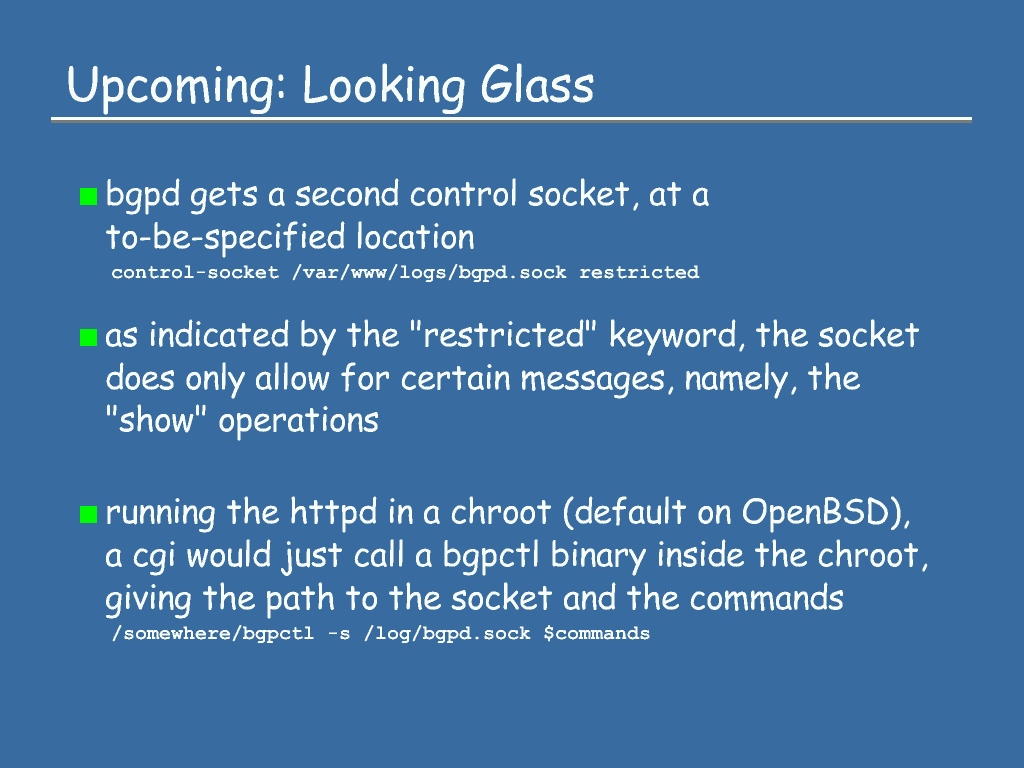 Upcoming: Looking Glass

bgpd gets a second control socket, at a to-be-specified location
control-socket /var/www/logs/bgpd.sock restricted

as indicated by the "restricted" keyword, the socket does only allow for certain messages, namely, the "show" operations

running the httpd in a chroot (default on OpenBSD), a cgi would just call a bgpctl binary inside the chroot, giving the path to the socket and the commands
/somewhere/bgpctl -s /log/bgpd.sock $commands